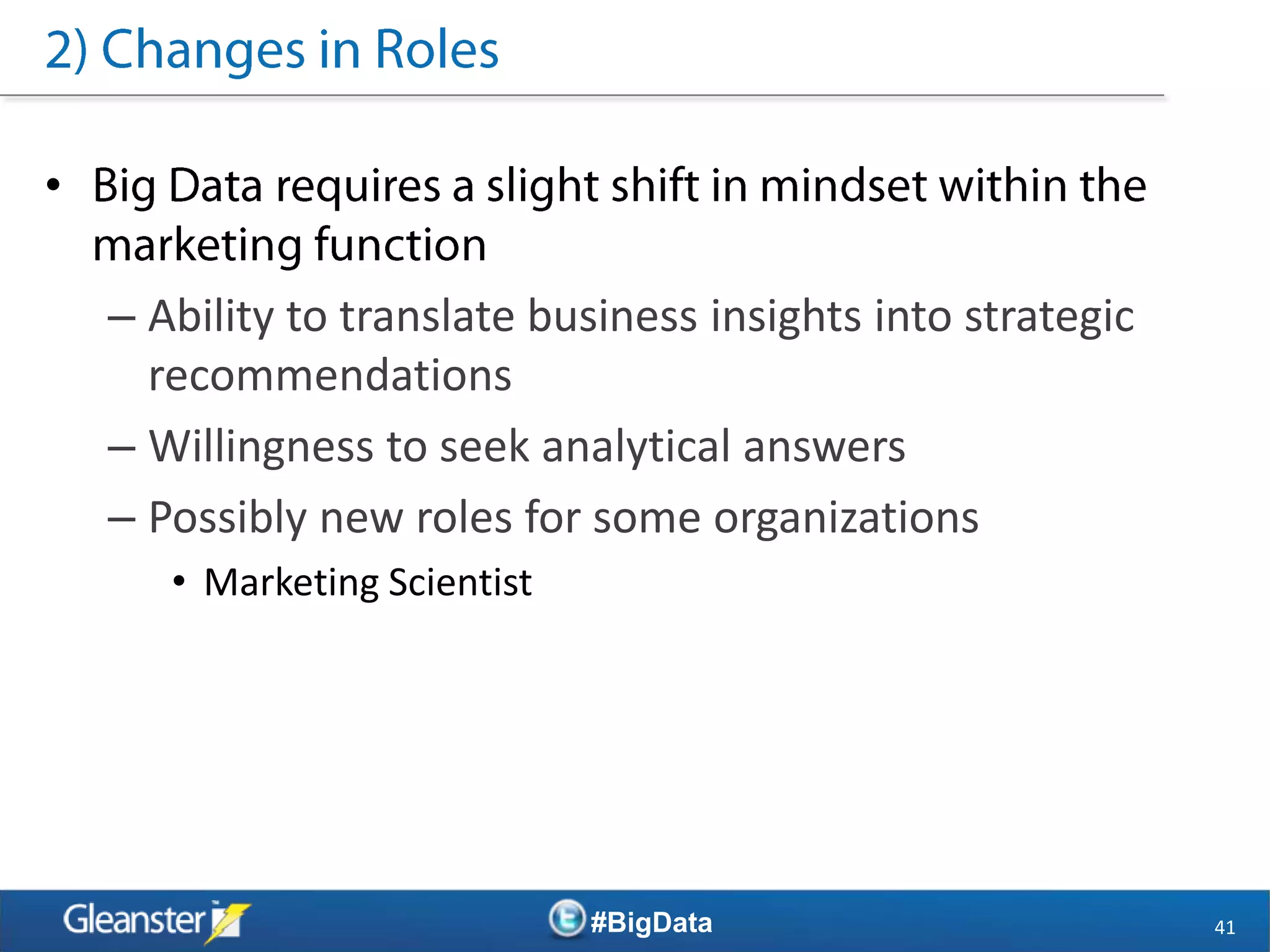 2) Changes in Roles

• Big Data requires a slight shift in mindset within the marketing function

– Ability to translate business insights into strategic recommendations

– Willingness to seek analytical answers

– Possibly new roles for some organizations

• Marketing Scientist

Gleanster

#BigData

41